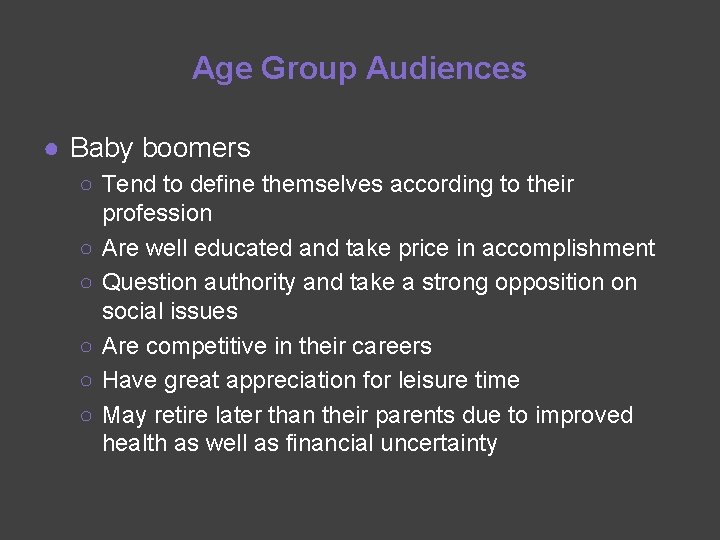 Age Group Audiences

● Baby boomers
○ Tend to define themselves according to their profession
○ Are well educated and take price in accomplishment
○ Question authority and take a strong opposition on social issues
○ Are competitive in their careers
○ Have great appreciation for leisure time
○ May retire later than their parents due to improved health as well as financial uncertainty